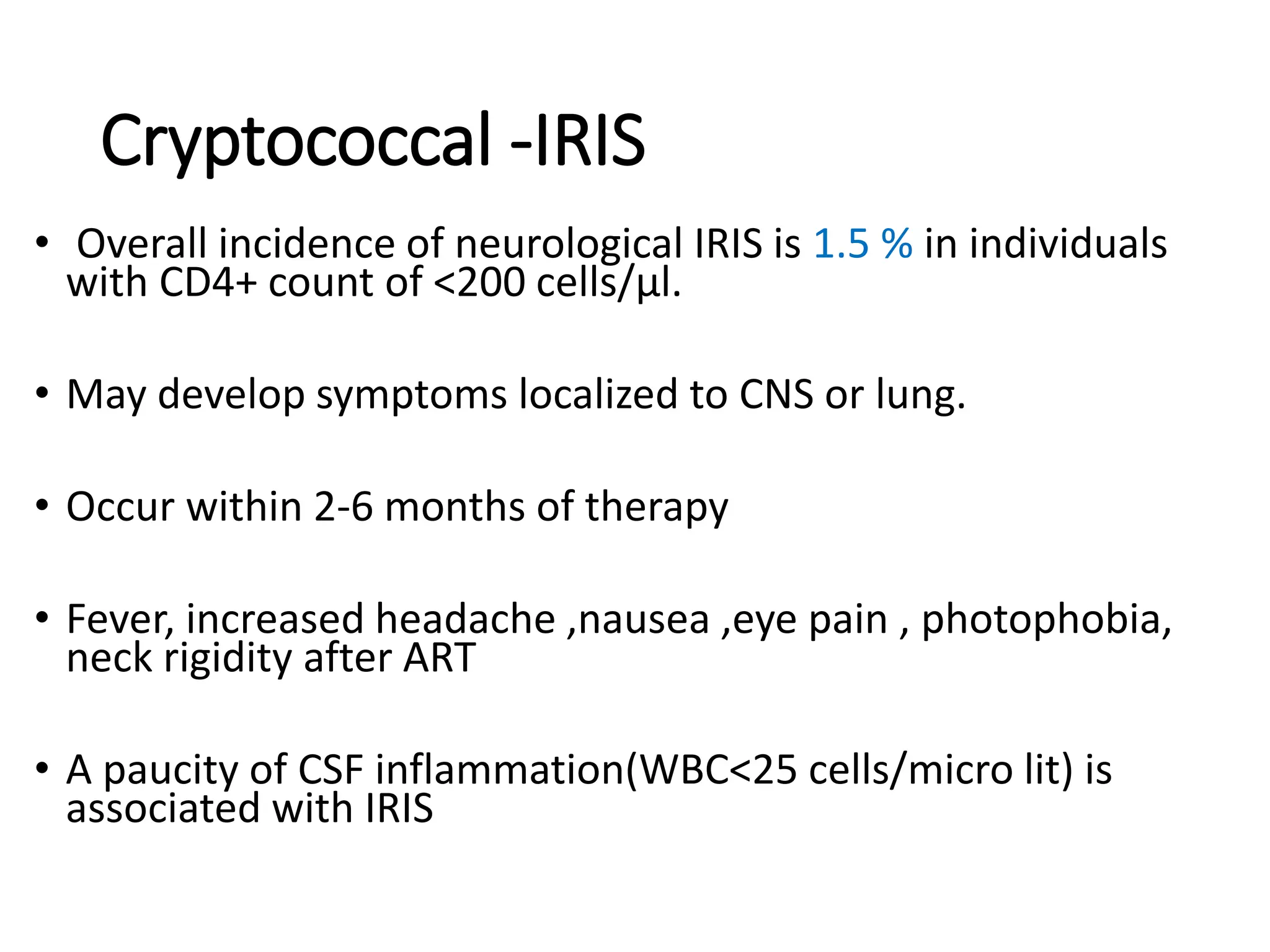 Cryptococcal -IRIS

• Overall incidence of neurological IRIS is 1.5 % in individuals with CD4+ count of <200 cells/µl.

• May develop symptoms localized to CNS or lung.

• Occur within 2-6 months of therapy

• Fever, increased headache ,nausea ,eye pain , photophobia, neck rigidity after ART

• A paucity of CSF inflammation(WBC<25 cells/micro lit) is associated with IRIS